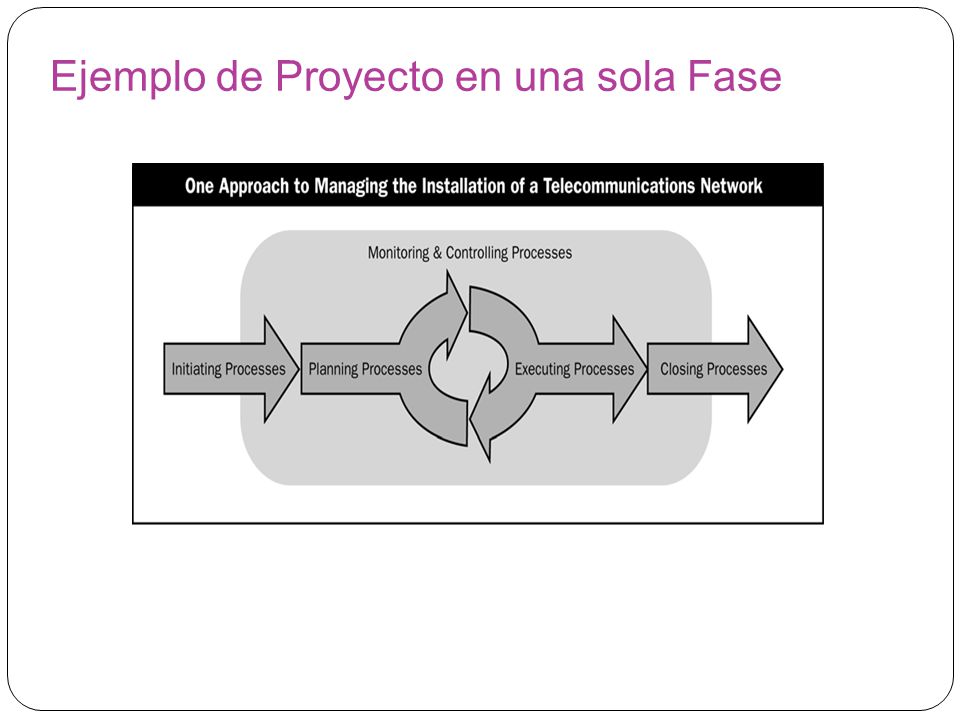 Ejemplo de Proyecto en una sola Fase

One Approach to Managing the Installation of a Telecommunications Network

Monitoring & Controlling Processes

Initiating Processes

Planning Processes

Executing Processes

Closing Processes